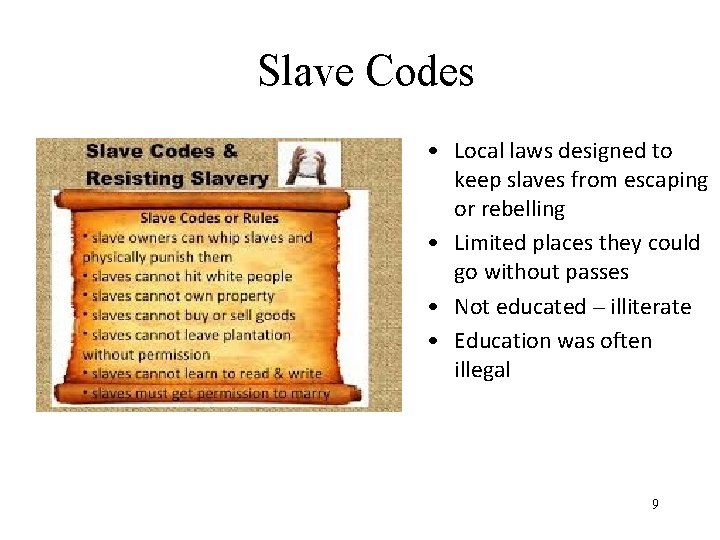 Slave Codes

Slave Codes & Resisting Slavery

Slave Codes or Rules
• slave owners can whip slaves and physically punish them
• slaves cannot hit white people
• slaves cannot own property
• slaves cannot buy or sell goods
• slaves cannot leave plantation without permission
• slaves cannot learn to read & write
• slaves must get permission to marry

• Local laws designed to keep slaves from escaping or rebelling
• Limited places they could go without passes
• Not educated – illiterate
• Education was often illegal

9